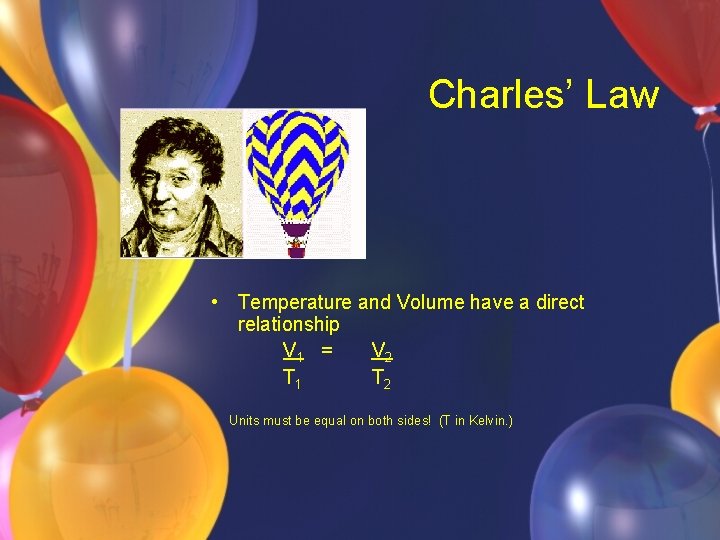 Charles' Law

• Temperature and Volume have a direct relationship

$\frac{V_1}{T_1} = \frac{V_2}{T_2}$

Units must be equal on both sides! (T in Kelvin.)